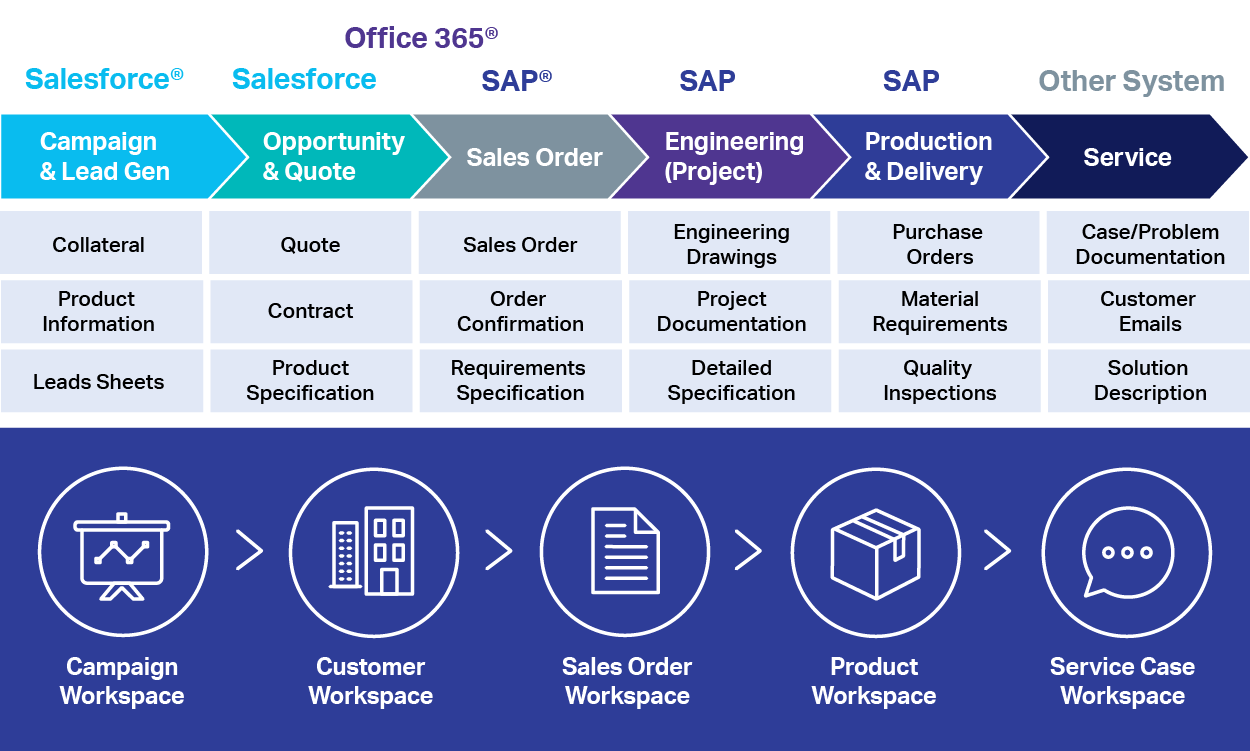 Office 365®

Salesforce®

Salesforce

SAP®

SAP

SAP

Other System

Campaign & Lead Gen

Opportunity & Quote

Sales Order

Engineering (Project)

Production & Delivery

Service

| Collateral | Quote | Sales Order | Engineering Drawings | Purchase Orders | Case/Problem Documentation |
|---|---|---|---|---|---|
| Product Information | Contract | Order Confirmation | Project Documentation | Material Requirements | Customer Emails |
| Leads Sheets | Product Specification | Requirements Specification | Detailed Specification | Quality Inspections | Solution Description |

Campaign Workspace

Customer Workspace

Sales Order Workspace

Product Workspace

Service Case Workspace